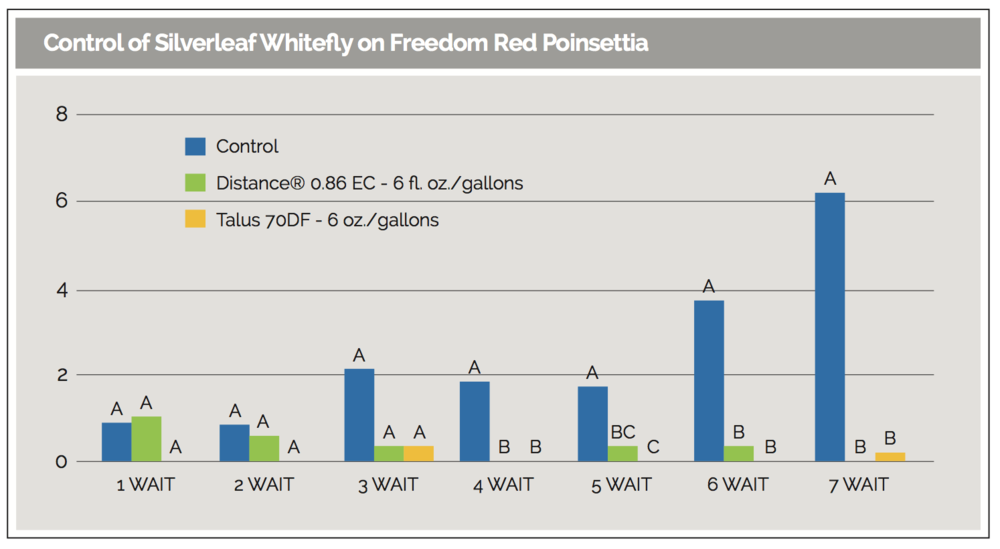 Control of Silverleaf Whitefly on Freedom Red Poinsettia

8
6
4
2
0

Control
Distance® 0.86 EC - 6 fl. oz./gallons
Talus 70DF - 6 oz./gallons

A A A
A A A
A A A
A B B
A BC C
A B B
A B B

1 WAIT
2 WAIT
3 WAIT
4 WAIT
5 WAIT
6 WAIT
7 WAIT